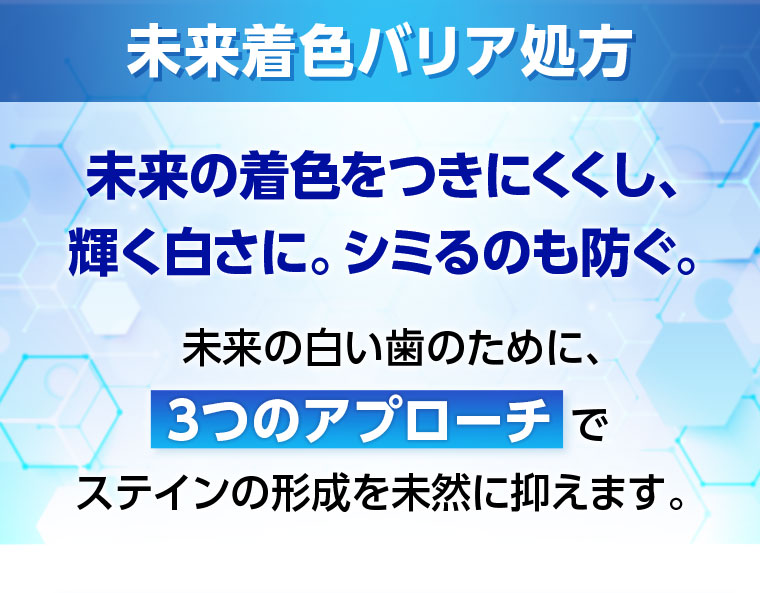 未来着色バリア処方

未来の着色をつきにくくし、輝く白さに。シミるのも防ぐ。

未来の白い歯のために、3つのアプローチでステインの形成を未然に抑えます。